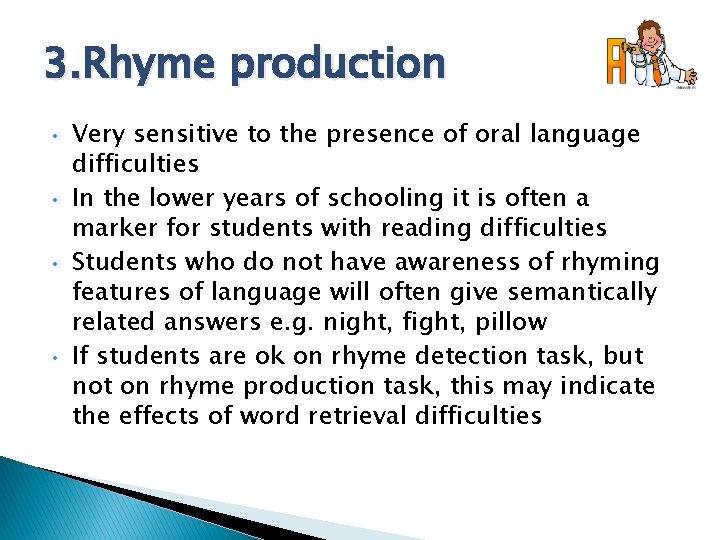 3.Rhyme production

A

• Very sensitive to the presence of oral language difficulties
• In the lower years of schooling it is often a marker for students with reading difficulties
• Students who do not have awareness of rhyming features of language will often give semantically related answers e.g. night, fight, pillow
• If students are ok on rhyme detection task, but not on rhyme production task, this may indicate the effects of word retrieval difficulties